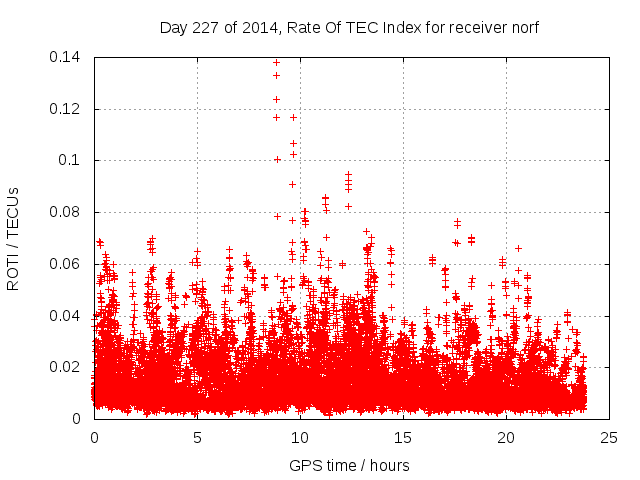 Day 227 of 2014, Rate Of TEC Index for receiver norf

ROTI / TECUs

0.14
0.12
0.1
0.08
0.06
0.04
0.02
0

0
5
10
15
20
25

GPS time / hours